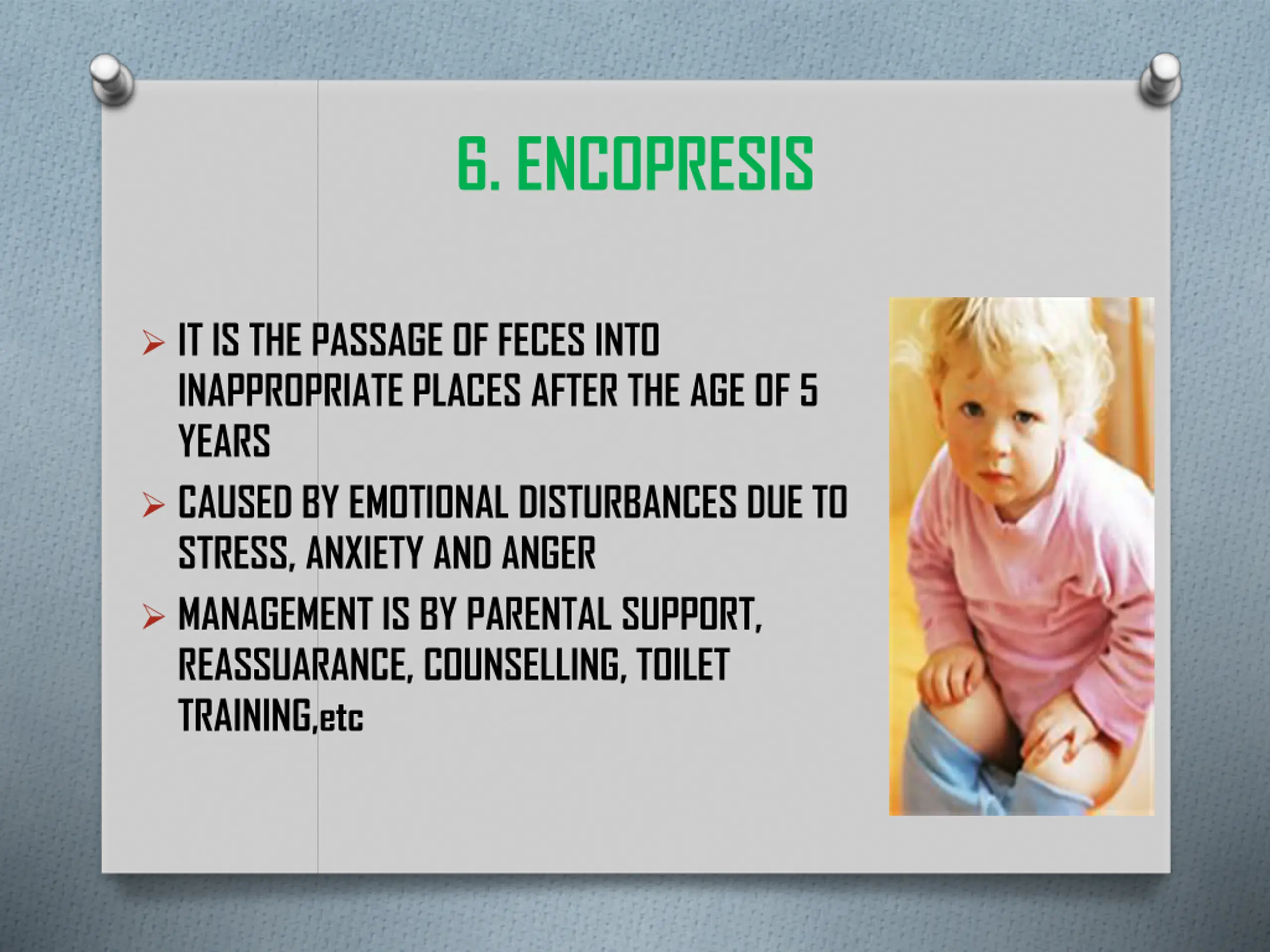 6. ENCOPRESIS

➢ IT IS THE PASSAGE OF FECES INTO INAPPROPRIATE PLACES AFTER THE AGE OF 5 YEARS

➢ CAUSED BY EMOTIONAL DISTURBANCES DUE TO STRESS, ANXIETY AND ANGER

➢ MANAGEMENT IS BY PARENTAL SUPPORT, REASSUARANCE, COUNSELLING, TOILET TRAINING,etc